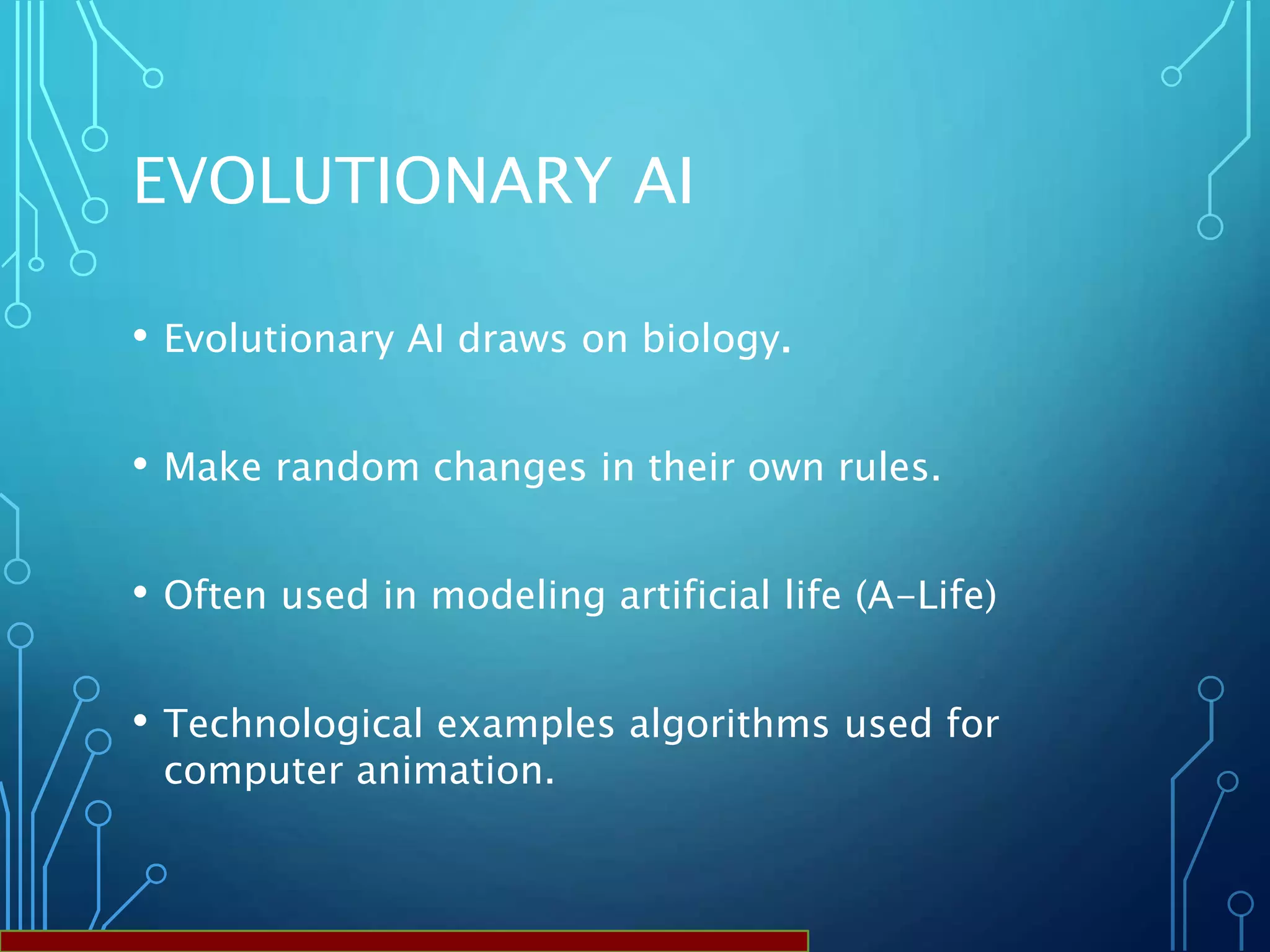 EVOLUTIONARY AI

• Evolutionary AI draws on biology.

• Make random changes in their own rules.

• Often used in modeling artificial life (A-Life)

• Technological examples algorithms used for computer animation.